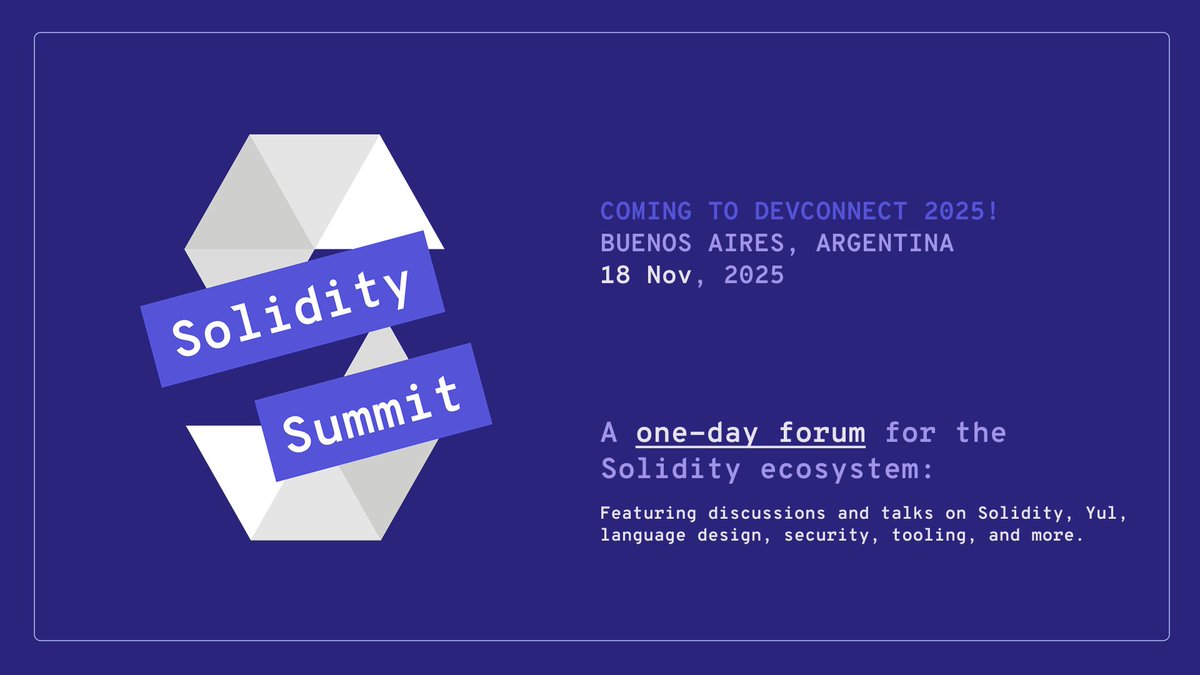 Solidity
Summit

COMING TO DEVCONNECT 2025!
BUENOS AIRES, ARGENTINA
18 Nov, 2025

A one-day forum for the Solidity ecosystem:

Featuring discussions and talks on Solidity, Yul, language design, security, tooling, and more.